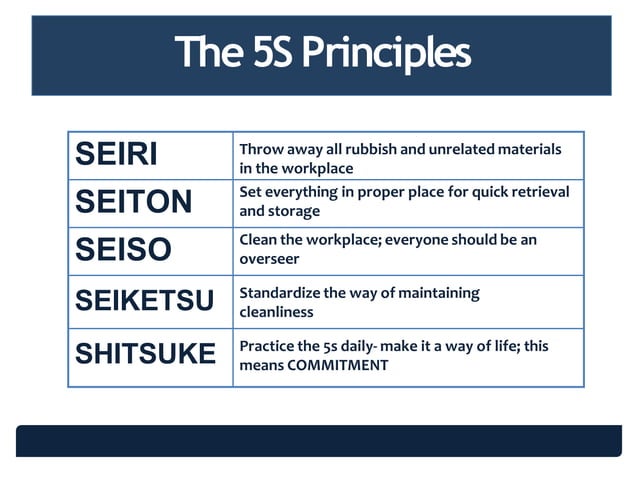 The 5S Principles

| SEIRI | Throw away all rubbish and unrelated materials in the workplace |
|---|---|
| SEITON | Set everything in proper place for quick retrieval and storage |
| SEISO | Clean the workplace; everyone should be an overseer |
| SEIKETSU | Standardize the way of maintaining cleanliness |
| SHITSUKE | Practice the 5s daily- make it a way of life; this means COMMITMENT |